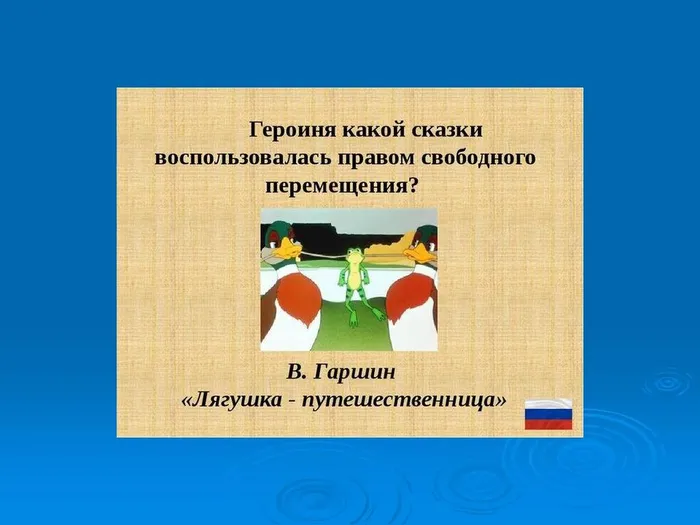 Героиня какой сказки воспользовалась правом свободного перемещения?

В. Гаршин
«Лягушка - путешественница»